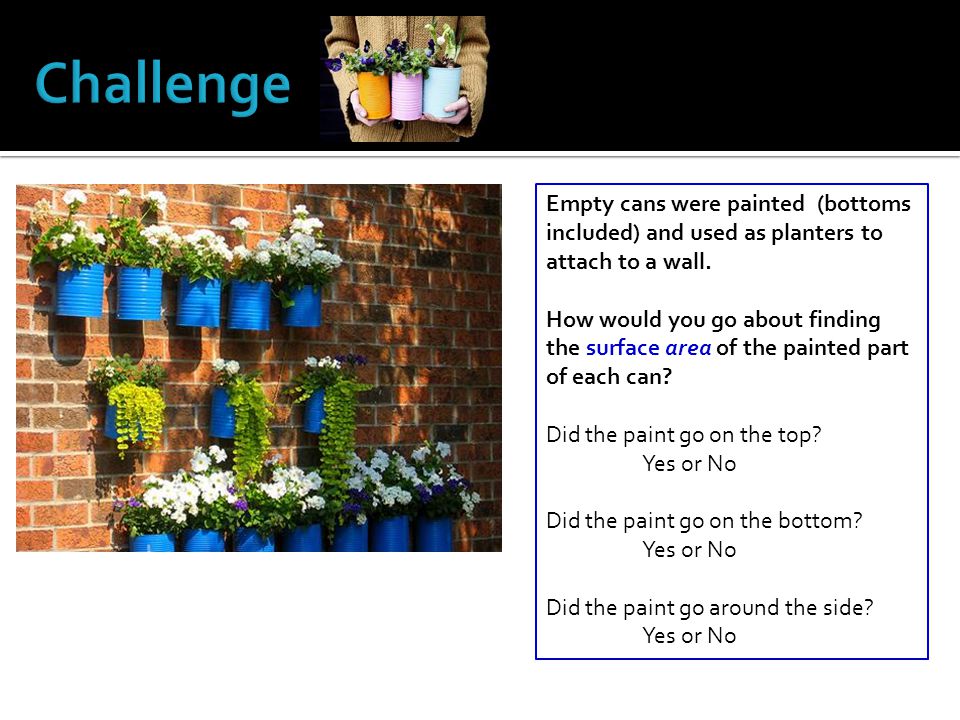 Challenge

Empty cans were painted (bottoms included) and used as planters to attach to a wall.

How would you go about finding the surface area of the painted part of each can?

Did the paint go on the top?
Yes or No

Did the paint go on the bottom?
Yes or No

Did the paint go around the side?
Yes or No